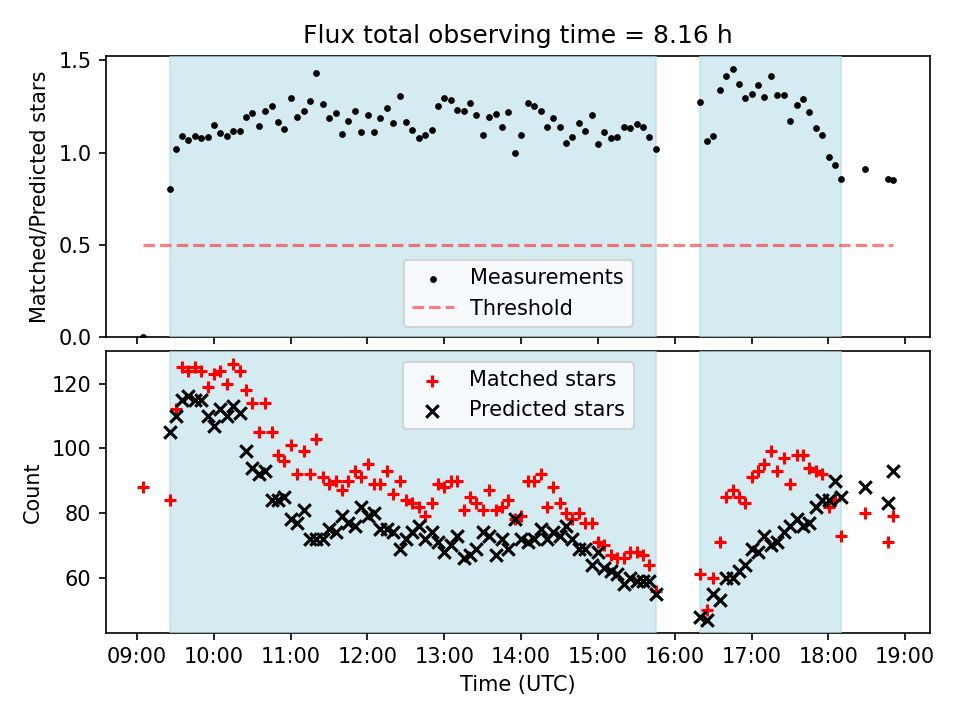 Flux total observing time = 8.16 h

Matched/Predicted stars

1.5
1.0
0.5
0.0

Measurements
Threshold

Count

120
100
80
60

Matched stars
Predicted stars

09:00 10:00 11:00 12:00 13:00 14:00 15:00 16:00 17:00 18:00 19:00

Time (UTC)